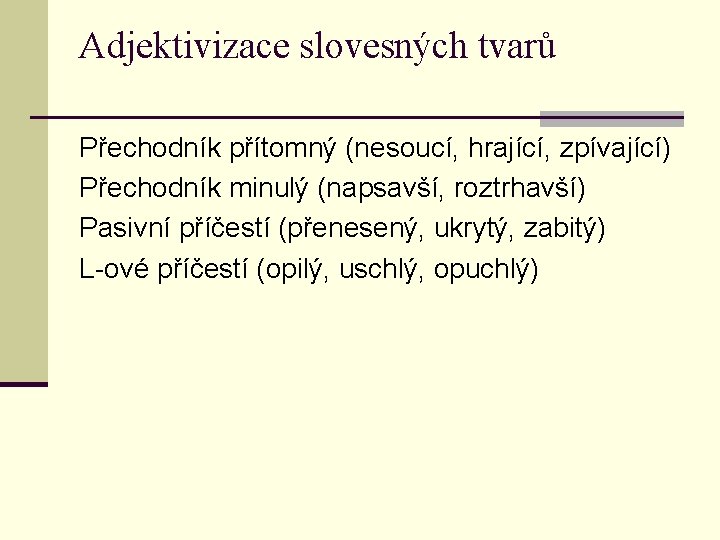 Adjektivizace slovesných tvarů

Přechodník přítomný (nesoucí, hrající, zpívající)
Přechodník minulý (napsavší, roztrhavší)
Pasivní příčestí (přenesený, ukrytý, zabitý)
L-ové příčestí (opilý, uschlý, opuchlý)